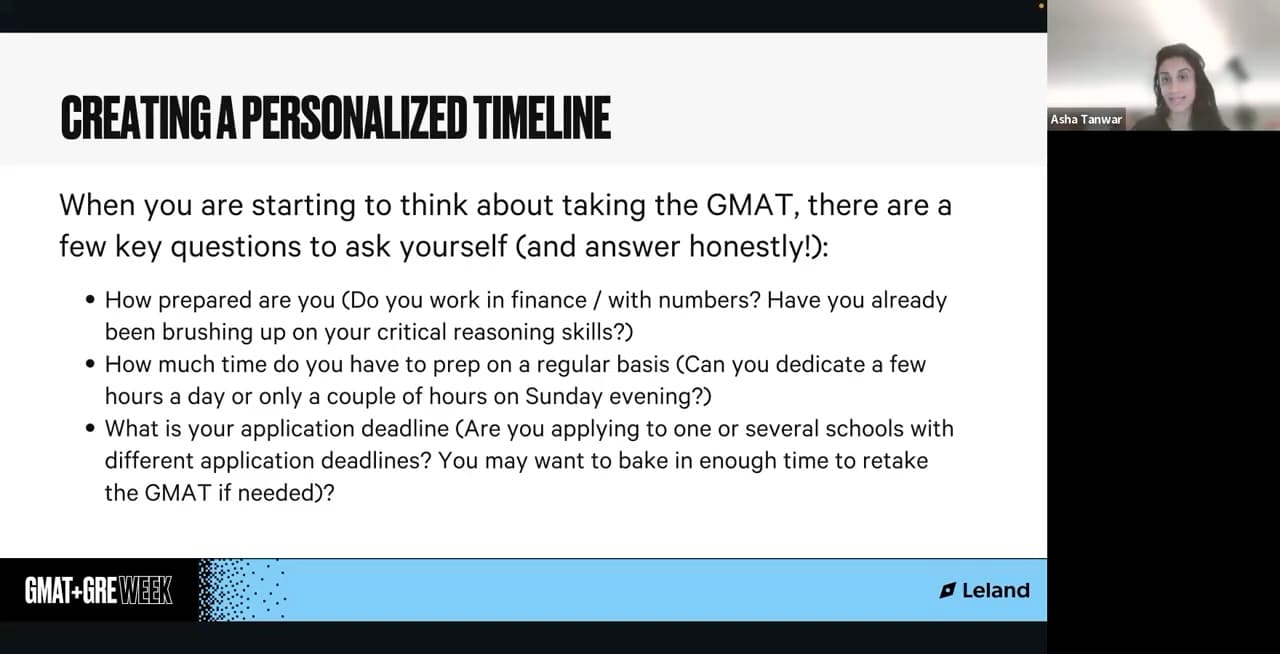 CREATING A PERSONALIZED TIMELINE

When you are starting to think about taking the GMAT, there are a few key questions to ask yourself (and answer honestly!):

• How prepared are you (Do you work in finance / with numbers? Have you already been brushing up on your critical reasoning skills?)
• How much time do you have to prep on a regular basis (Can you dedicate a few hours a day or only a couple of hours on Sunday evening?)
• What is your application deadline (Are you applying to one or several schools with different application deadlines? You may want to bake in enough time to retake the GMAT if needed)?

GMAT+GRE WEEK

Leland

Asha Tanwar